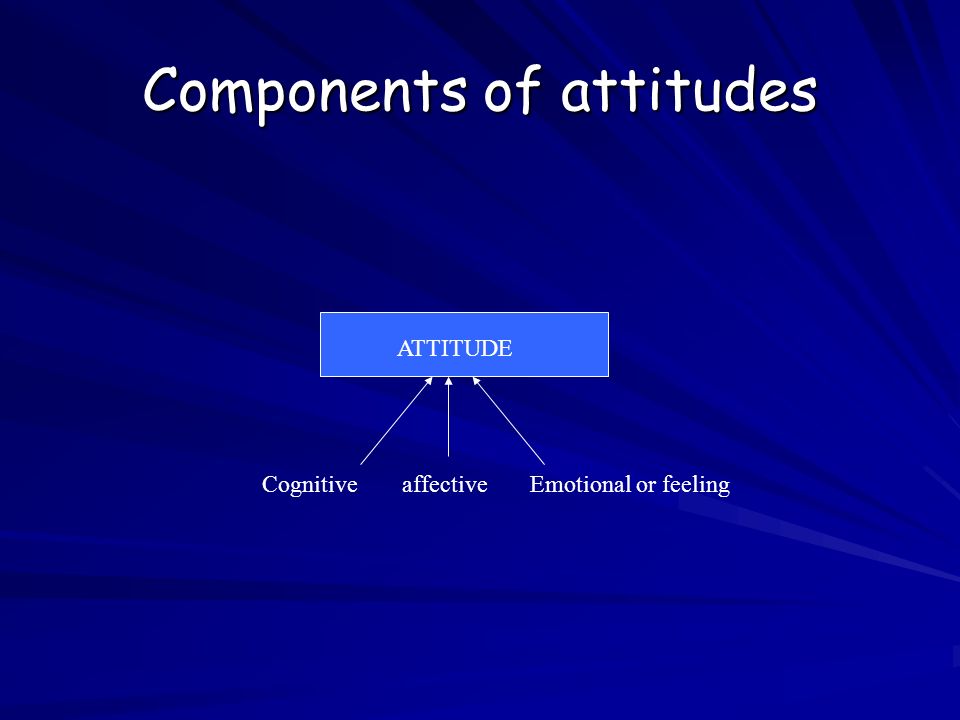 Components of attitudes

ATTITUDE

Cognitive affective Emotional or feeling